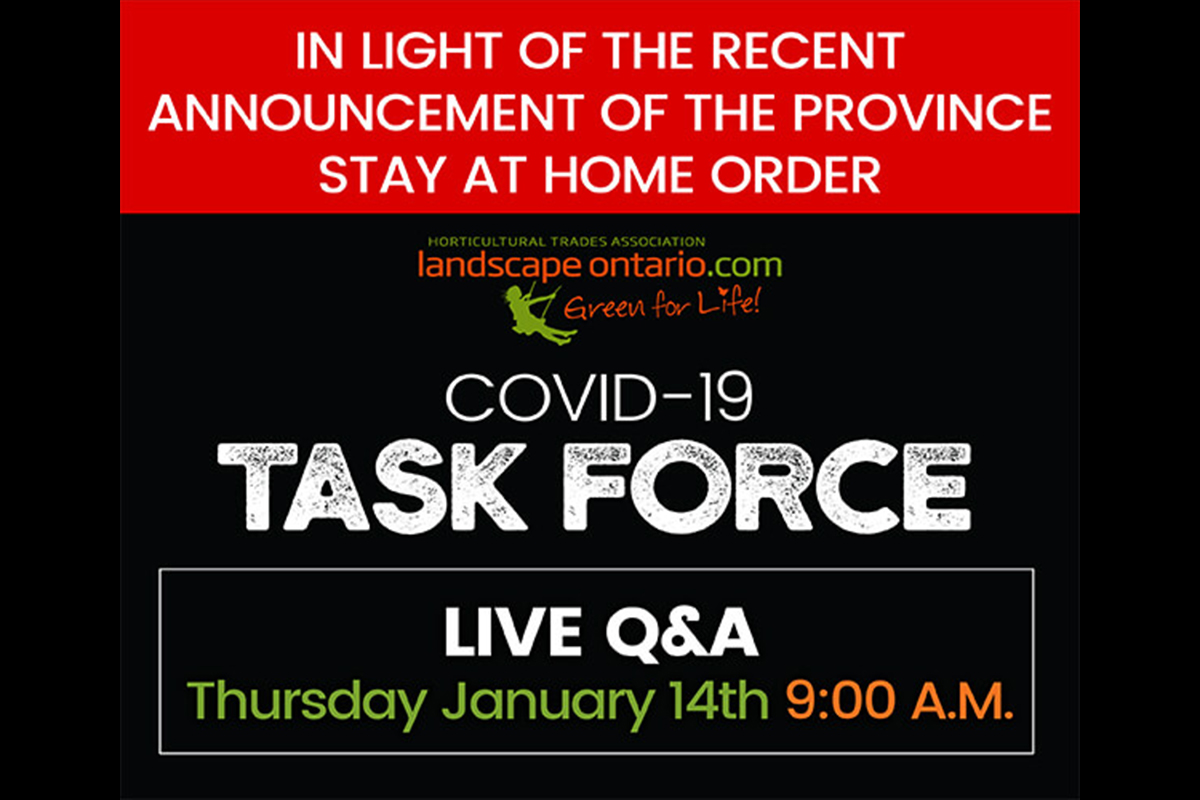 IN LIGHT OF THE RECENT ANNOUNCEMENT OF THE PROVINCE STAY AT HOME ORDER

HORTICULTURAL TRADES ASSOCIATION
landscape ontario.com
Green for Life!

COVID-19
TASK FORCE

LIVE Q&A
Thursday January 14th 9:00 A.M.